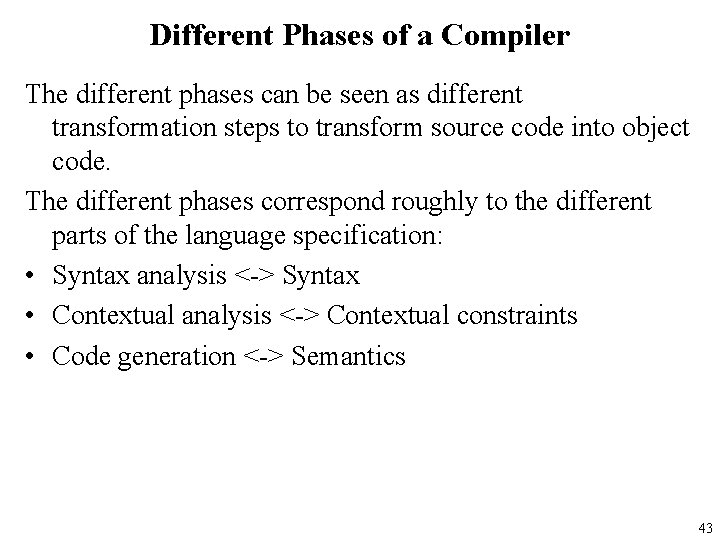 Different Phases of a Compiler

The different phases can be seen as different transformation steps to transform source code into object code.

The different phases correspond roughly to the different parts of the language specification:

• Syntax analysis <-> Syntax
• Contextual analysis <-> Contextual constraints
• Code generation <-> Semantics

43